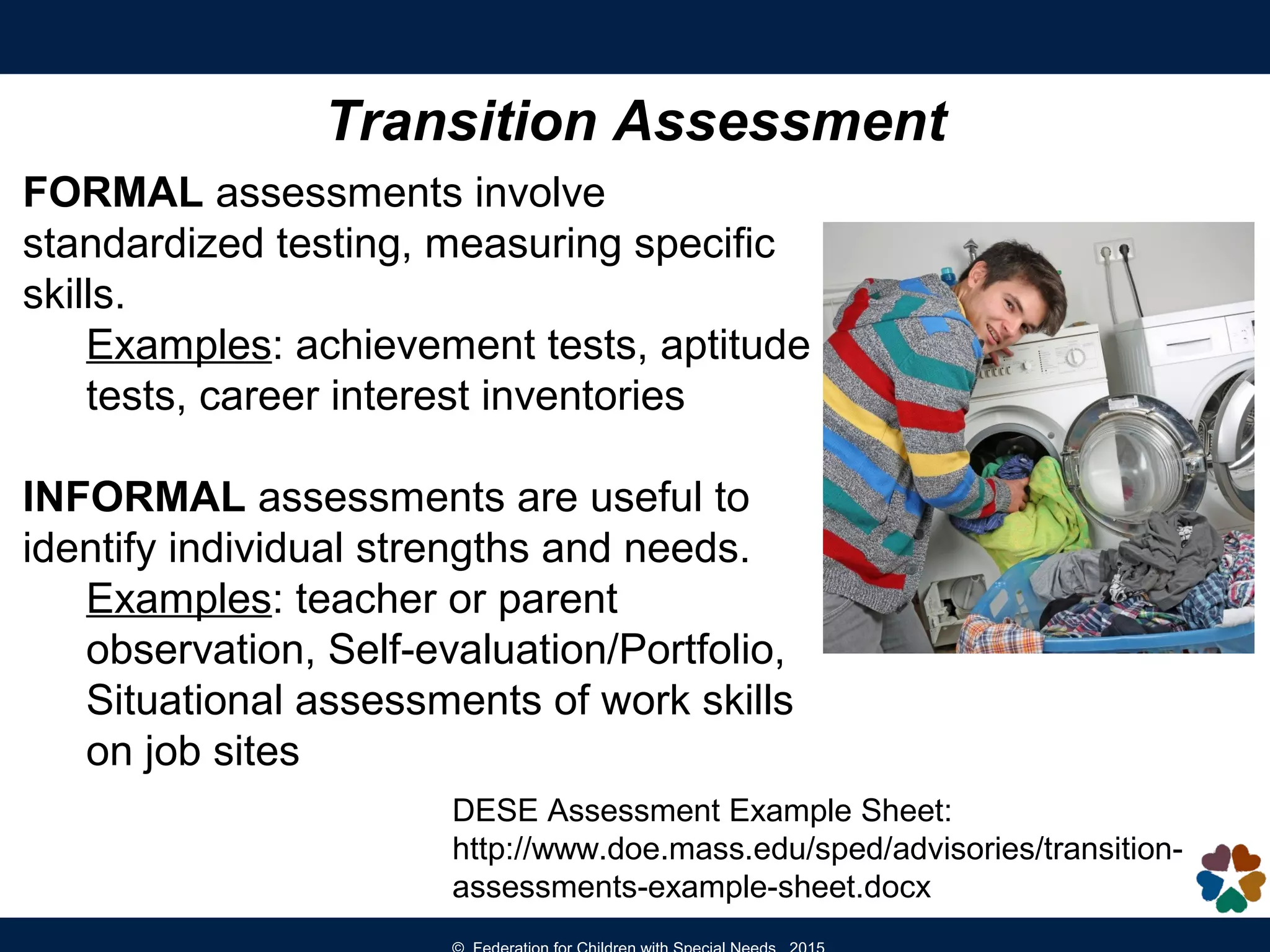 Transition Assessment

FORMAL assessments involve standardized testing, measuring specific skills.

Examples: achievement tests, aptitude tests, career interest inventories

INFORMAL assessments are useful to identify individual strengths and needs.

Examples: teacher or parent observation, Self-evaluation/Portfolio, Situational assessments of work skills on job sites

DESE Assessment Example Sheet: http://www.doe.mass.edu/sped/advisories/transition-assessments-example-sheet.docx

© Federation for Children with Special Needs 2015